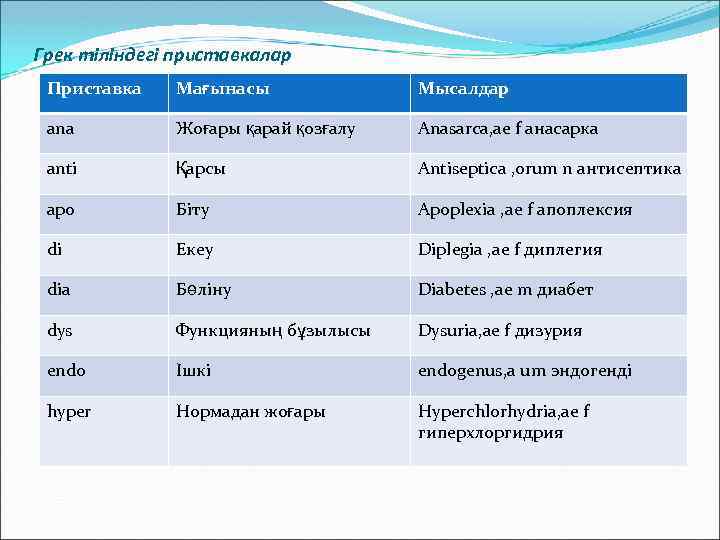 Грек тіліндегі приставкалар

| Приставка | Мағынасы | Мысалдар |
|---|---|---|
| ana | Жоғары қарай қозғалу | Anasarca,ae f анасарка |
| anti | Қарсы | Antiseptica ,orum n антисептика |
| apo | Біту | Apoplexia ,ae f апоплексия |
| di | Екеу | Diplegia ,ae f диплегия |
| dia | Бөліну | Diabetes ,ae m диабет |
| dys | Функцияның бұзылысы | Dysuria,ae f дизурия |
| endo | Ішкі | endogenus,a um эндогенді |
| hyper | Нормадан жоғары | Hyperchlorhydria,ae f гиперхлоргидрия |